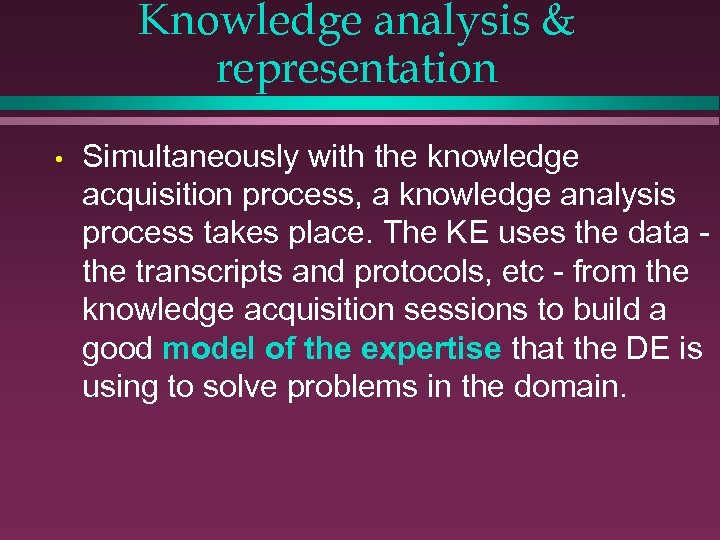 Knowledge analysis & representation

• Simultaneously with the knowledge acquisition process, a knowledge analysis process takes place. The KE uses the data - the transcripts and protocols, etc - from the knowledge acquisition sessions to build a good model of the expertise that the DE is using to solve problems in the domain.